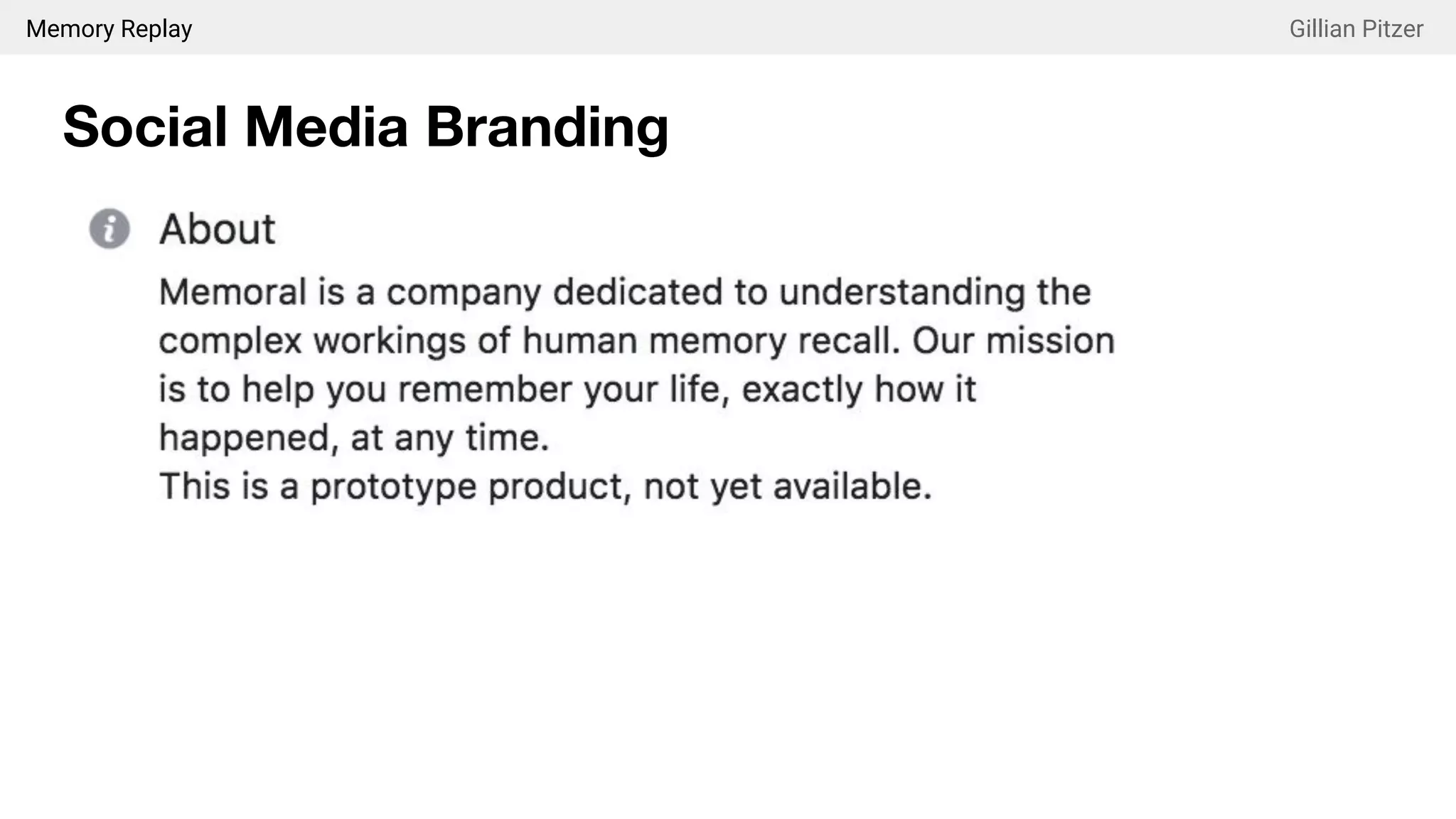 Memory Replay

Gillian Pitzer

Social Media Branding

About

Memoral is a company dedicated to understanding the complex workings of human memory recall. Our mission is to help you remember your life, exactly how it happened, at any time.
This is a prototype product, not yet available.